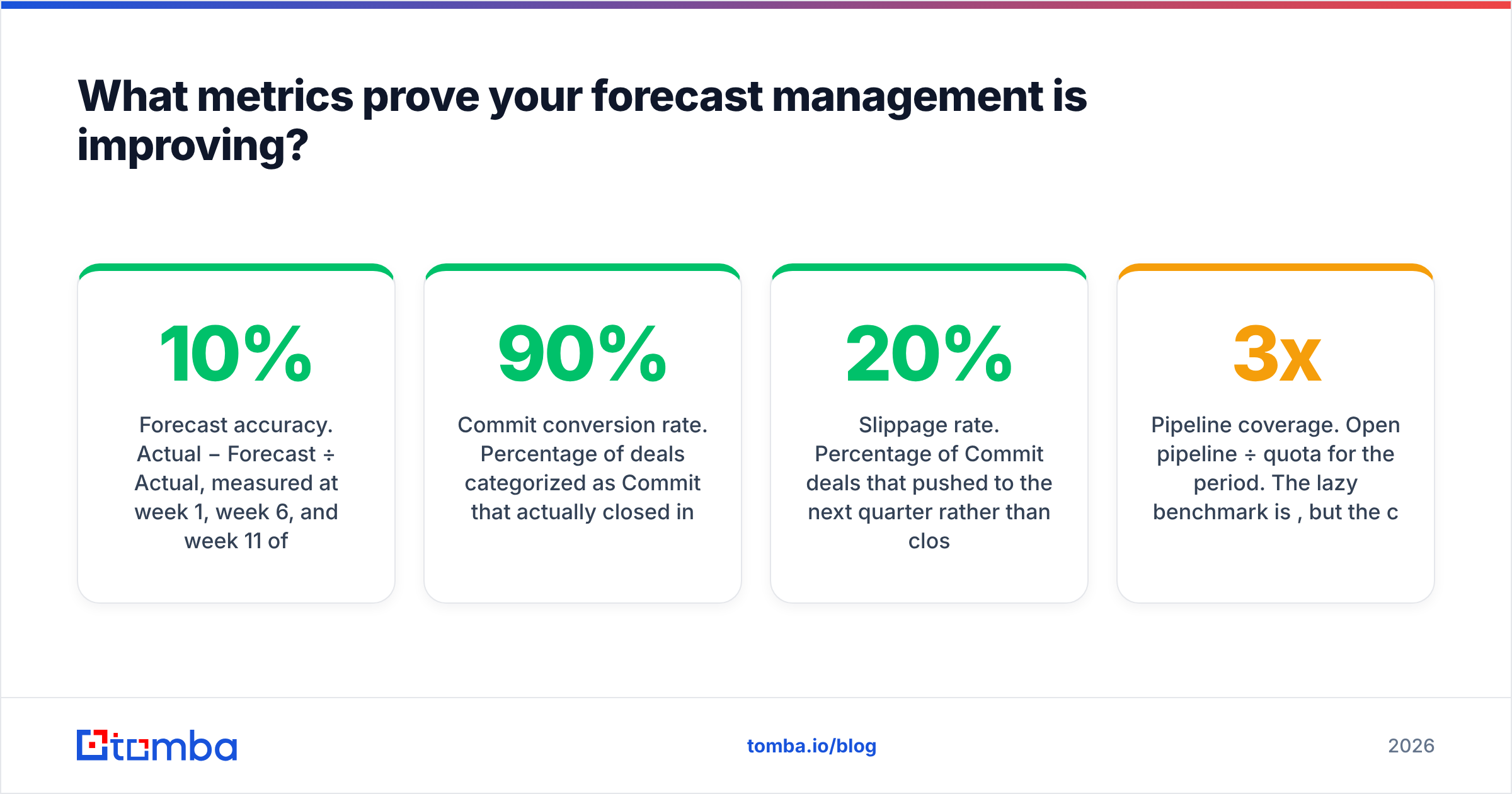 What metrics prove your forecast management is improving?

10%

Forecast accuracy. Actual – Forecast ÷ Actual, measured at week 1, week 6, and week 11 of

90%

Commit conversion rate. Percentage of deals categorized as Commit that actually closed in

20%

Slippage rate. Percentage of Commit deals that pushed to the next quarter rather than clos

3x

Pipeline coverage. Open pipeline ÷ quota for the period. The lazy benchmark is , but the c

tomba

tomba.io/blog

2026